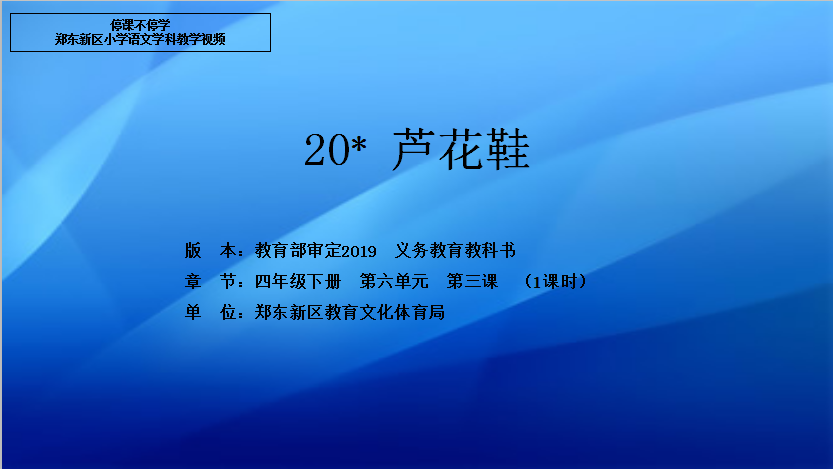 停课不停学
郑东新区小学语文学科教学视频

20* 芦花鞋

版　本：教育部审定2019　义务教育教科书
章　节：四年级下册　第六单元　第三课　（1课时）
单　位：郑东新区教育文化体育局